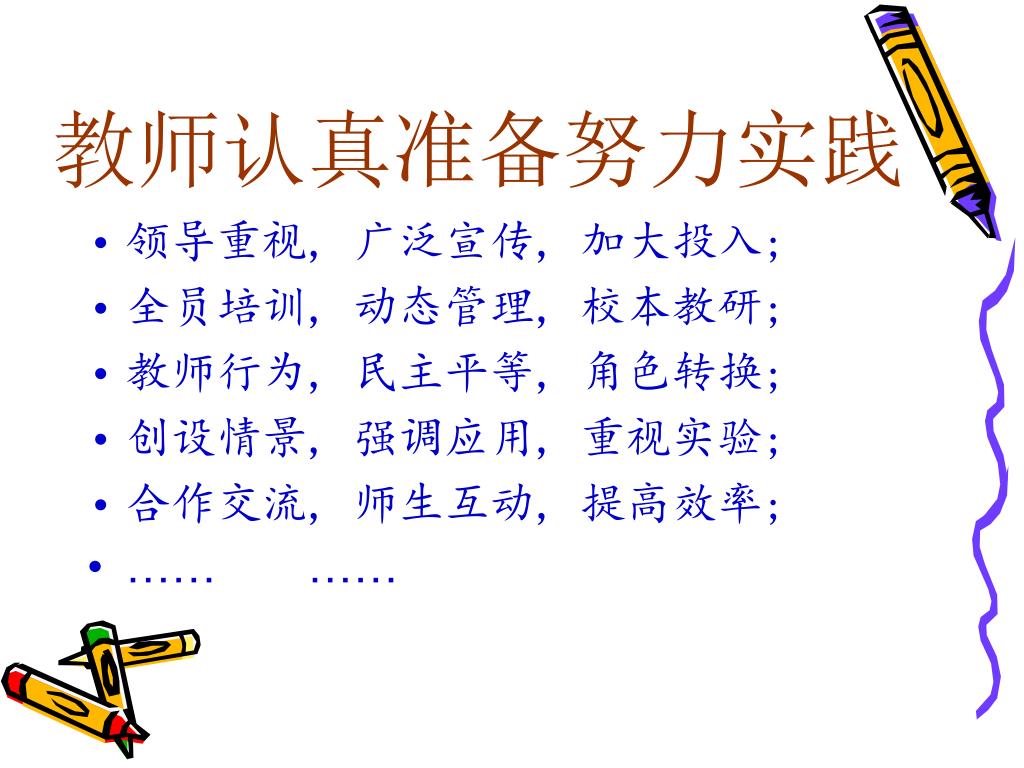 教师认真准备努力实践

• 领导重视，广泛宣传，加大投入；
• 全员培训，动态管理，校本教研；
• 教师行为，民主平等，角色转换；
• 创设情景，强调应用，重视实验；
• 合作交流，师生互动，提高效率；
• …… ……